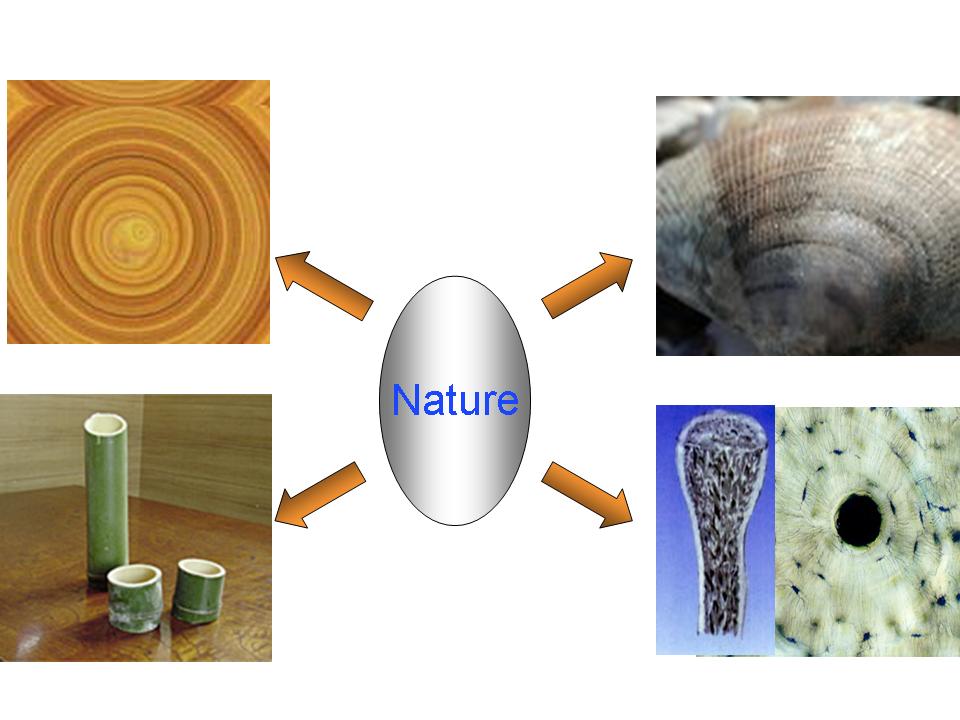 Nature